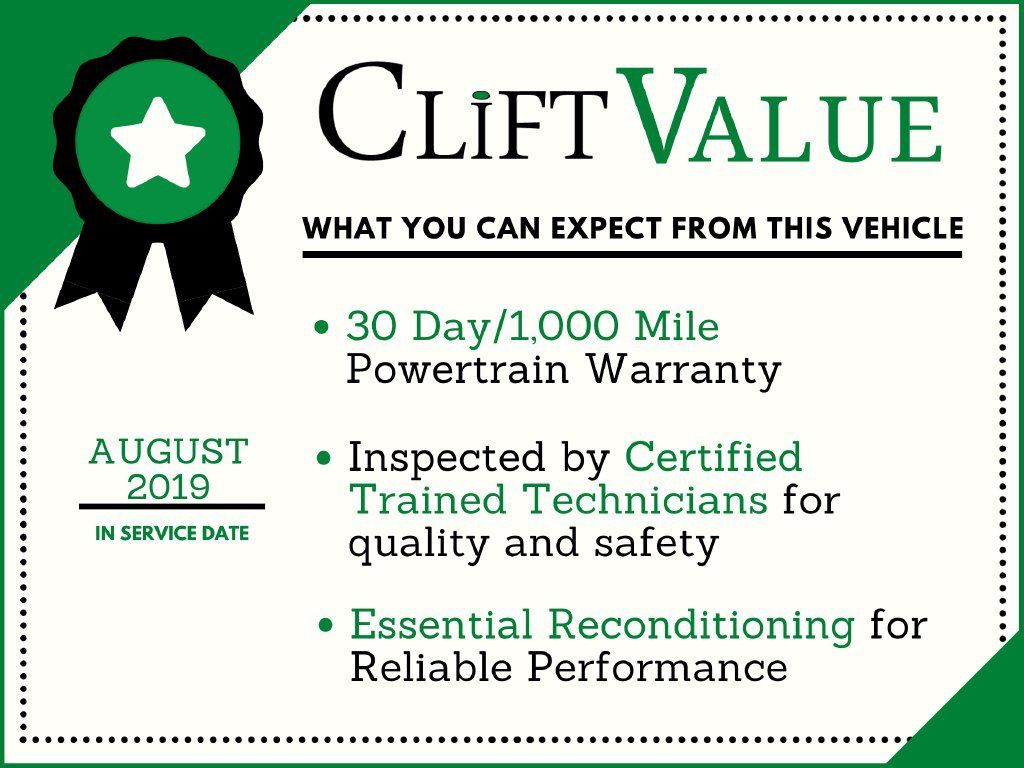 CLIFTVALUE

WHAT YOU CAN EXPECT FROM THIS VEHICLE

• 30 Day/1,000 Mile Powertrain Warranty

• Inspected by Certified Trained Technicians for quality and safety

• Essential Reconditioning for Reliable Performance

AUGUST
2019

IN SERVICE DATE